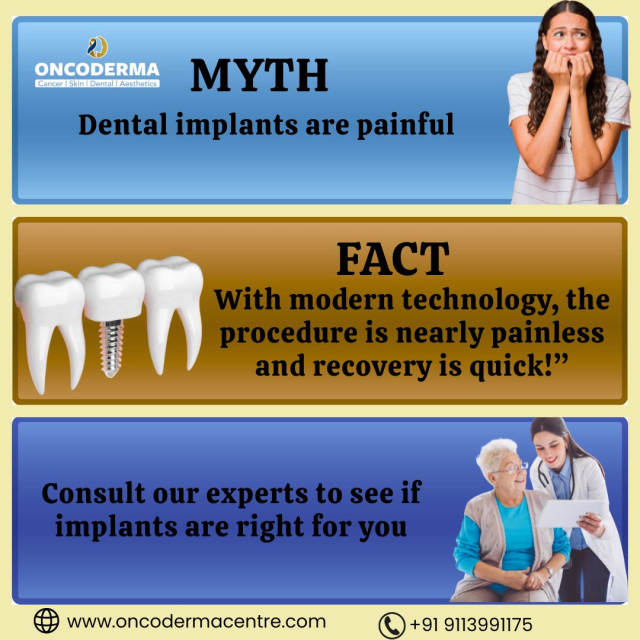 ONCODERMA
Cancer | Skin | Dental | Aesthetics

MYTH
Dental implants are painful

FACT
With modern technology, the procedure is nearly painless and recovery is quick!”

Consult our experts to see if implants are right for you

www.oncodermacentre.com

+91 9113991175